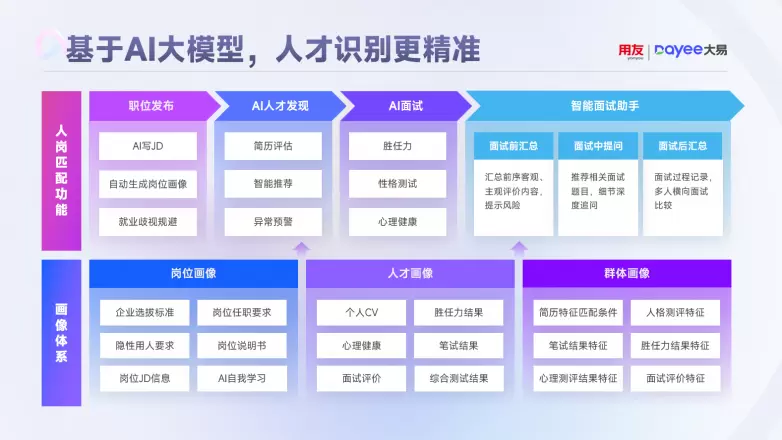 基于AI大模型，人才识别更精准

用友 yonyou | Dayee大易

人岗匹配功能

职位发布
AI写JD
自动生成岗位画像
就业歧视规避

AI人才发现
简历评估
智能推荐
异常预警

AI面试
胜任力
性格测试
心理健康

智能面试助手
面试前汇总
汇总前序客观、主观评价内容，提示风险
面试中提问
推荐相关面试题目，细节深度追问
面试后汇总
面试过程记录，多人横向面试比较

画像体系

岗位画像
企业选拔标准
岗位任职要求
隐性用人要求
岗位说明书
岗位JD信息
AI自我学习

人才画像
个人CV
胜任力结果
心理健康
笔试结果
面试评价
综合测试结果

群体画像
简历特征匹配条件
人格测评特征
笔试结果特征
胜任力结果特征
心理测评结果特征
面试评价特征